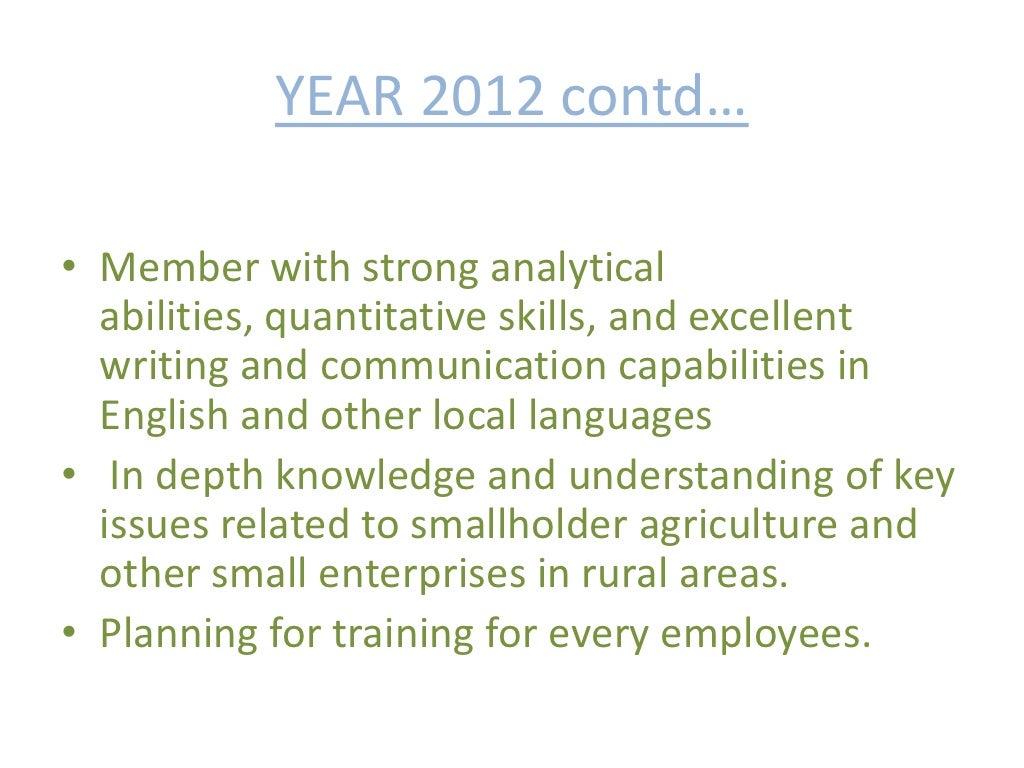 YEAR 2012 contd…

• Member with strong analytical abilities, quantitative skills, and excellent writing and communication capabilities in English and other local languages
• In depth knowledge and understanding of key issues related to smallholder agriculture and other small enterprises in rural areas.
• Planning for training for every employees.